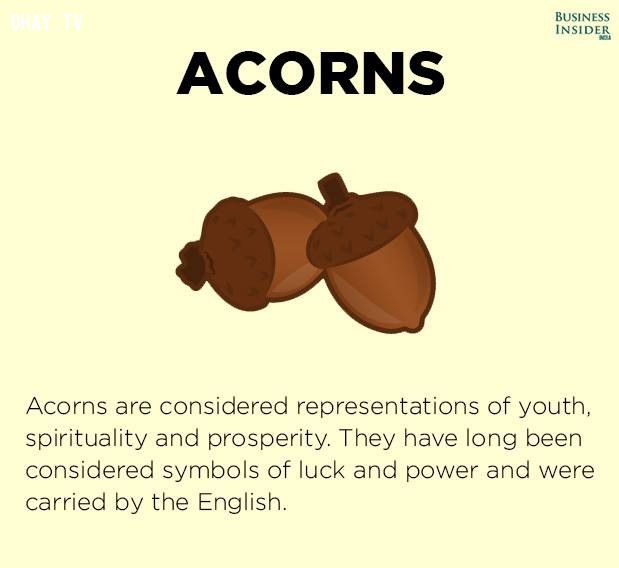 OHAY.TV

BUSINESS INSIDER INDIA

ACORNS

Acorns are considered representations of youth, spirituality and prosperity. They have long been considered symbols of luck and power and were carried by the English.